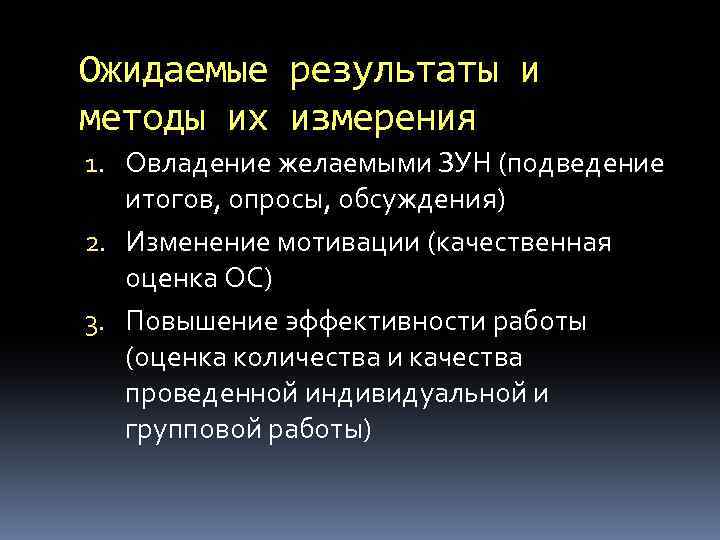 Ожидаемые результаты и методы их измерения

1. Овладение желаемыми ЗУН (подведение итогов, опросы, обсуждения)
2. Изменение мотивации (качественная оценка ОС)
3. Повышение эффективности работы (оценка количества и качества проведенной индивидуальной и групповой работы)